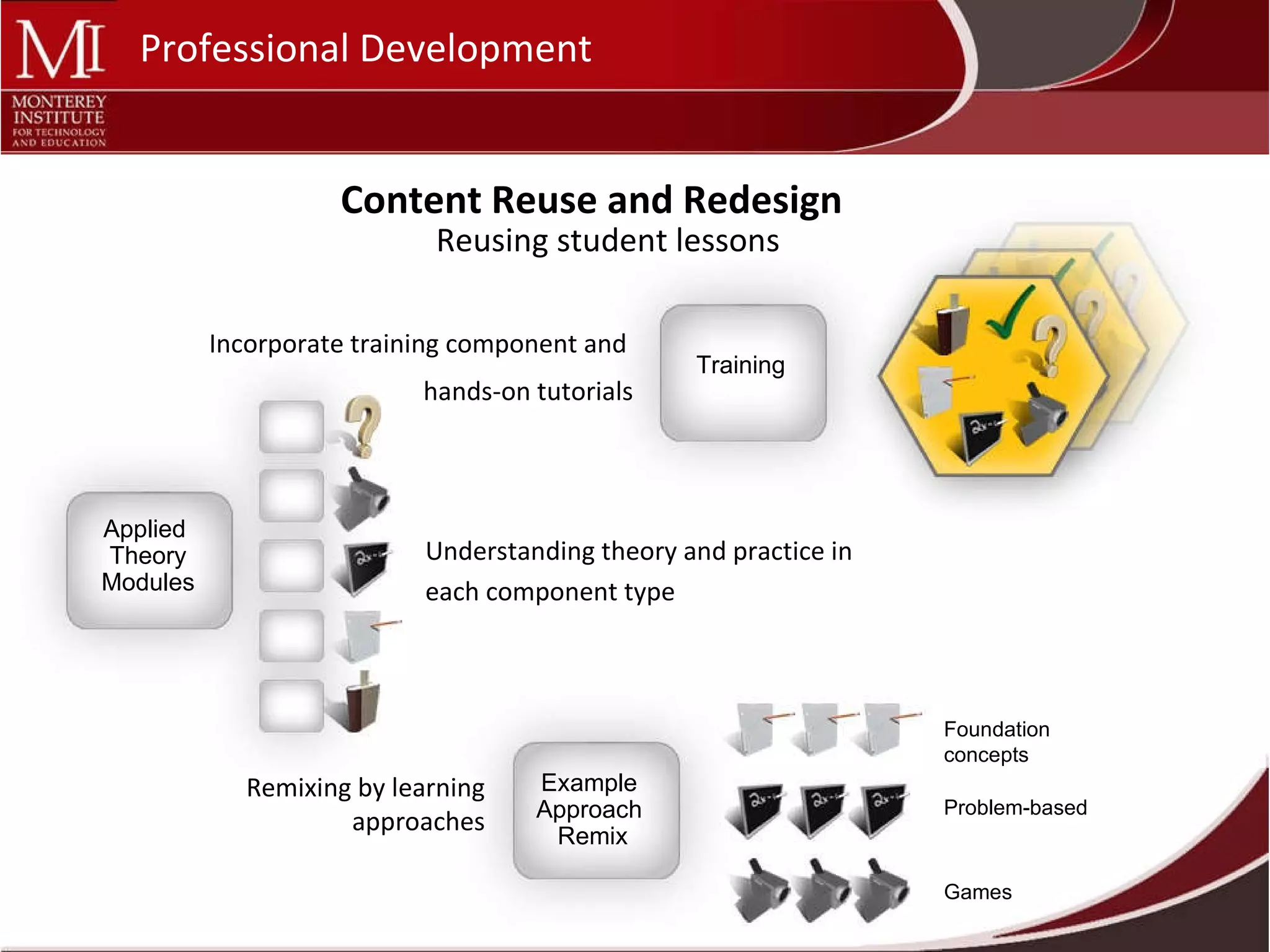 MI
MONTEREY INSTITUTE FOR TECHNOLOGY AND EDUCATION

Professional Development

Content Reuse and Redesign
Reusing student lessons

Incorporate training component and hands-on tutorials

Training

Applied Theory Modules

Understanding theory and practice in each component type

Remixing by learning approaches

Example Approach Remix

Foundation concepts

Problem-based

Games